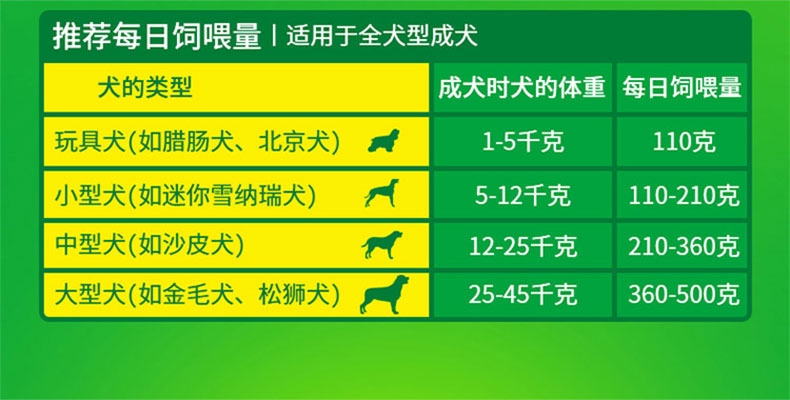 推荐每日饲喂量 | 适用于全犬型成犬

| 犬的类型 | 成犬时犬的体重 | 每日饲喂量 |
|---|---|---|
| 玩具犬(如腊肠犬、北京犬) | 1-5千克 | 110克 |
| 小型犬(如迷你雪纳瑞犬) | 5-12千克 | 110-210克 |
| 中型犬(如沙皮犬) | 12-25千克 | 210-360克 |
| 大型犬(如金毛犬、松狮犬) | 25-45千克 | 360-500克 |